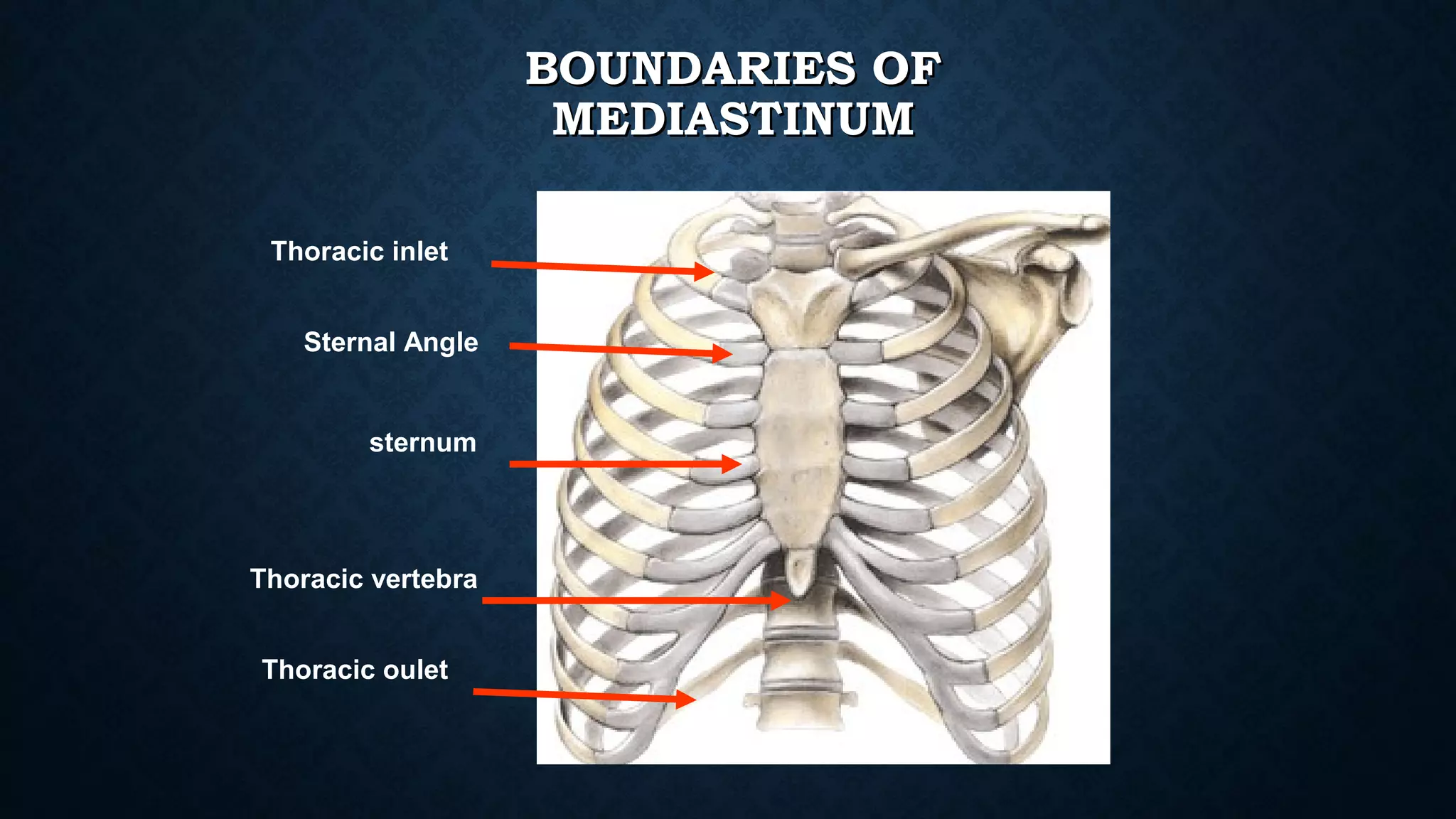 BOUNDARIES OF MEDIASTINUM

Thoracic inlet

Sternal Angle

sternum

Thoracic vertebra

Thoracic oulet